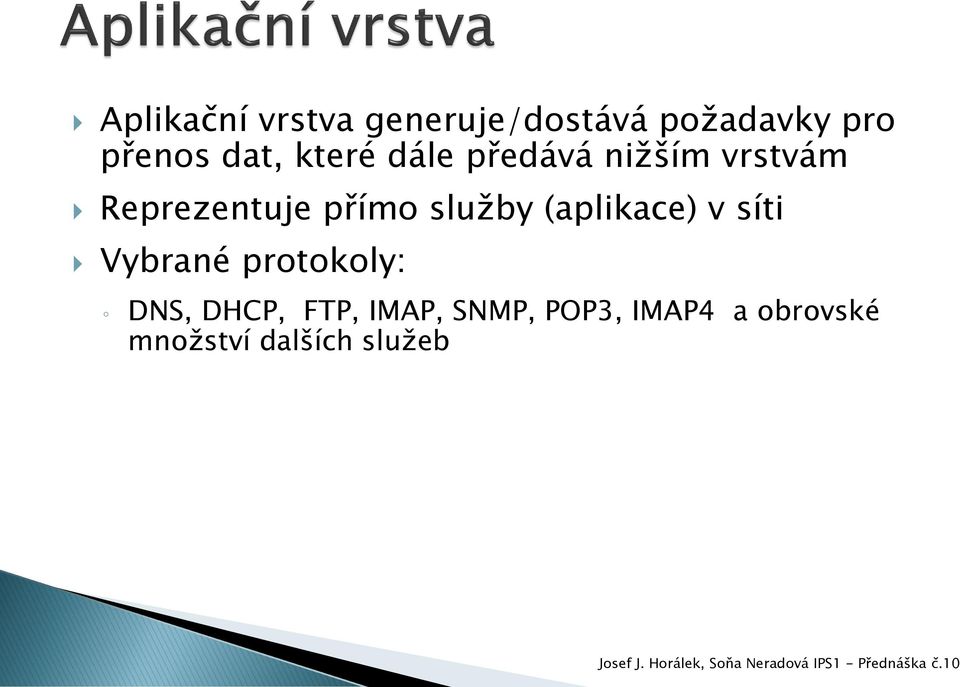 Aplikační vrstva

Aplikační vrstva generuje/dostává požadavky pro přenos dat, které dále předává nižším vrstvám

Reprezentuje přímo služby (aplikace) v síti

Vybrané protokoly:

DNS, DHCP, FTP, IMAP, SNMP, POP3, IMAP4 a obrovské množství dalších služeb

Josef J. Horálek, Soňa Neradová IPS1 - Přednáška č.10